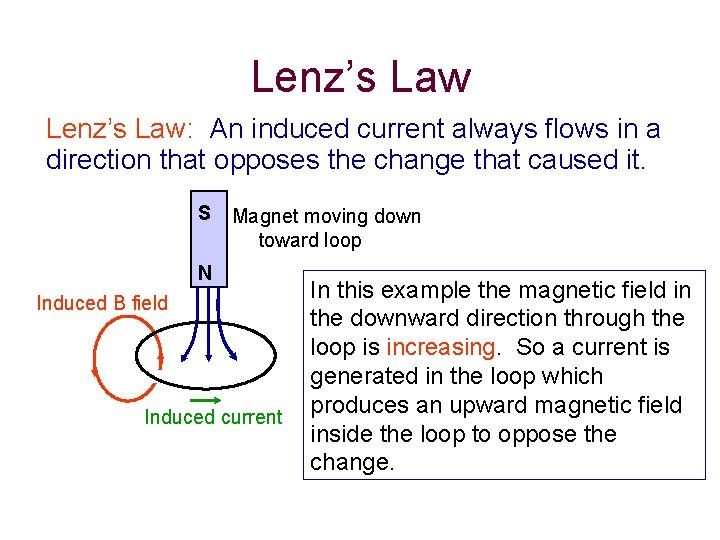 Lenz's Law

Lenz's Law: An induced current always flows in a direction that opposes the change that caused it.

S

N

Magnet moving down toward loop

Induced B field

Induced current

In this example the magnetic field in the downward direction through the loop is increasing. So a current is generated in the loop which produces an upward magnetic field inside the loop to oppose the change.